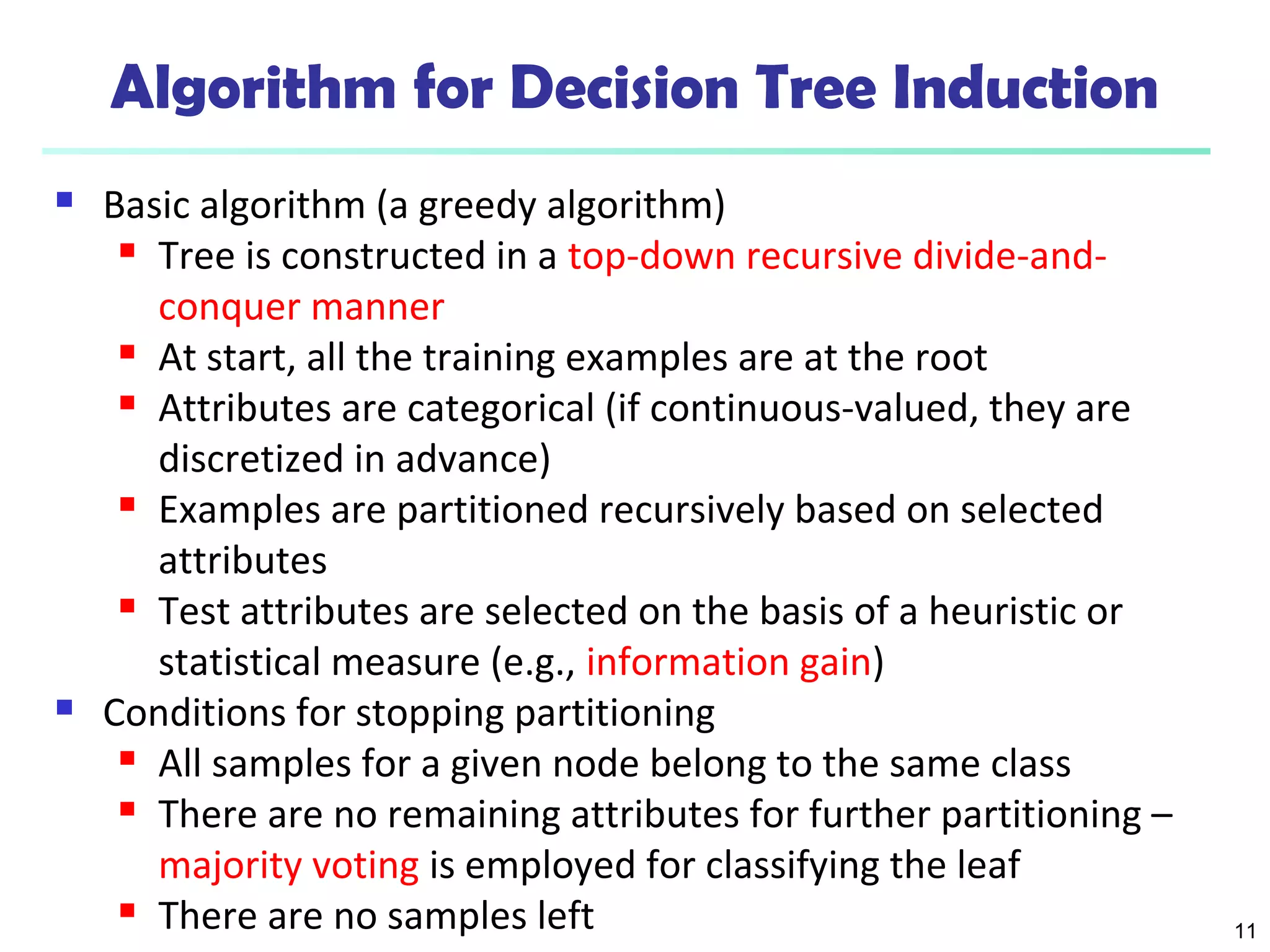 Algorithm for Decision Tree Induction

- Basic algorithm (a greedy algorithm)
  - Tree is constructed in a top-down recursive divide-and-conquer manner
  - At start, all the training examples are at the root
  - Attributes are categorical (if continuous-valued, they are discretized in advance)
  - Examples are partitioned recursively based on selected attributes
  - Test attributes are selected on the basis of a heuristic or statistical measure (e.g., information gain)
- Conditions for stopping partitioning
  - All samples for a given node belong to the same class
  - There are no remaining attributes for further partitioning – majority voting is employed for classifying the leaf
  - There are no samples left

11